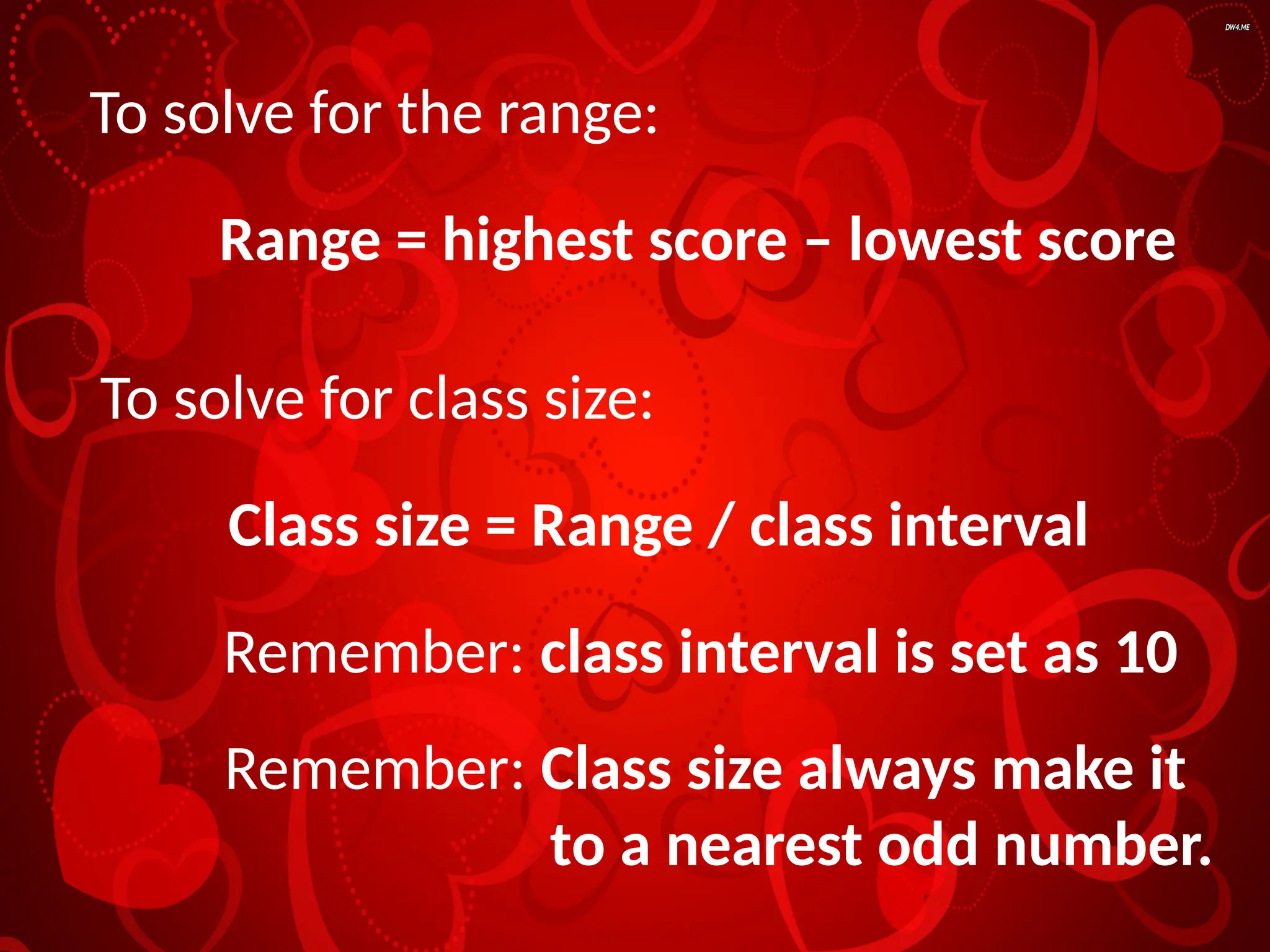 DW4.ME

To solve for the range:

Range = highest score – lowest score

To solve for class size:

Class size = Range / class interval

Remember: class interval is set as 10

Remember: Class size always make it to a nearest odd number.